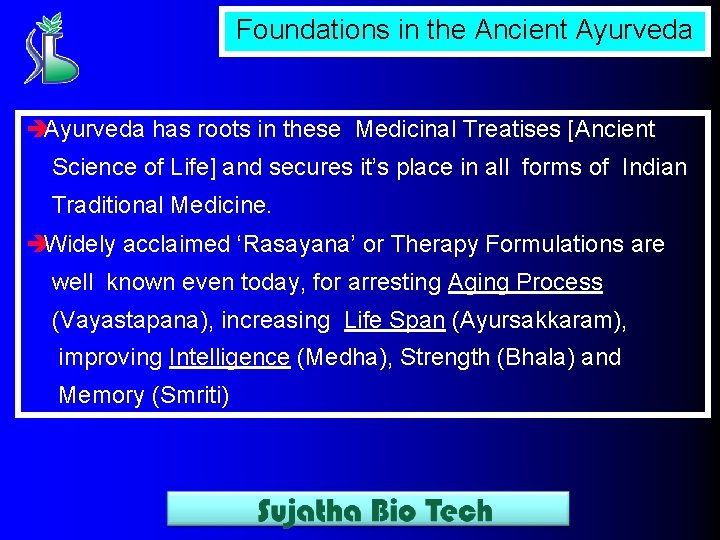 Foundations in the Ancient Ayurveda

➔Ayurveda has roots in these Medicinal Treatises [Ancient Science of Life] and secures it's place in all forms of Indian Traditional Medicine.

➔Widely acclaimed 'Rasayana' or Therapy Formulations are well known even today, for arresting Aging Process (Vayastapana), increasing Life Span (Ayursakkaram), improving Intelligence (Medha), Strength (Bhala) and Memory (Smriti)

Sujatha Bio Tech